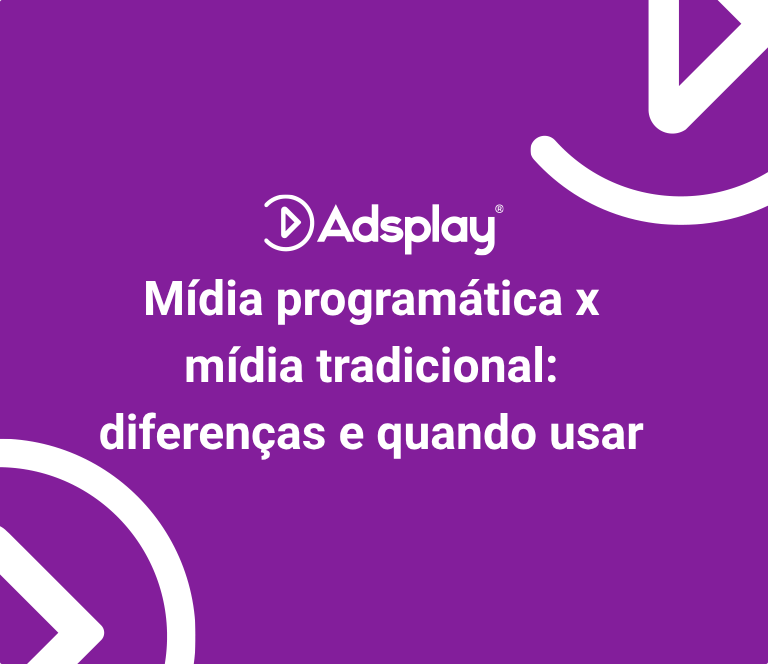 Adsplay®

Mídia programática x mídia tradicional: diferenças e quando usar